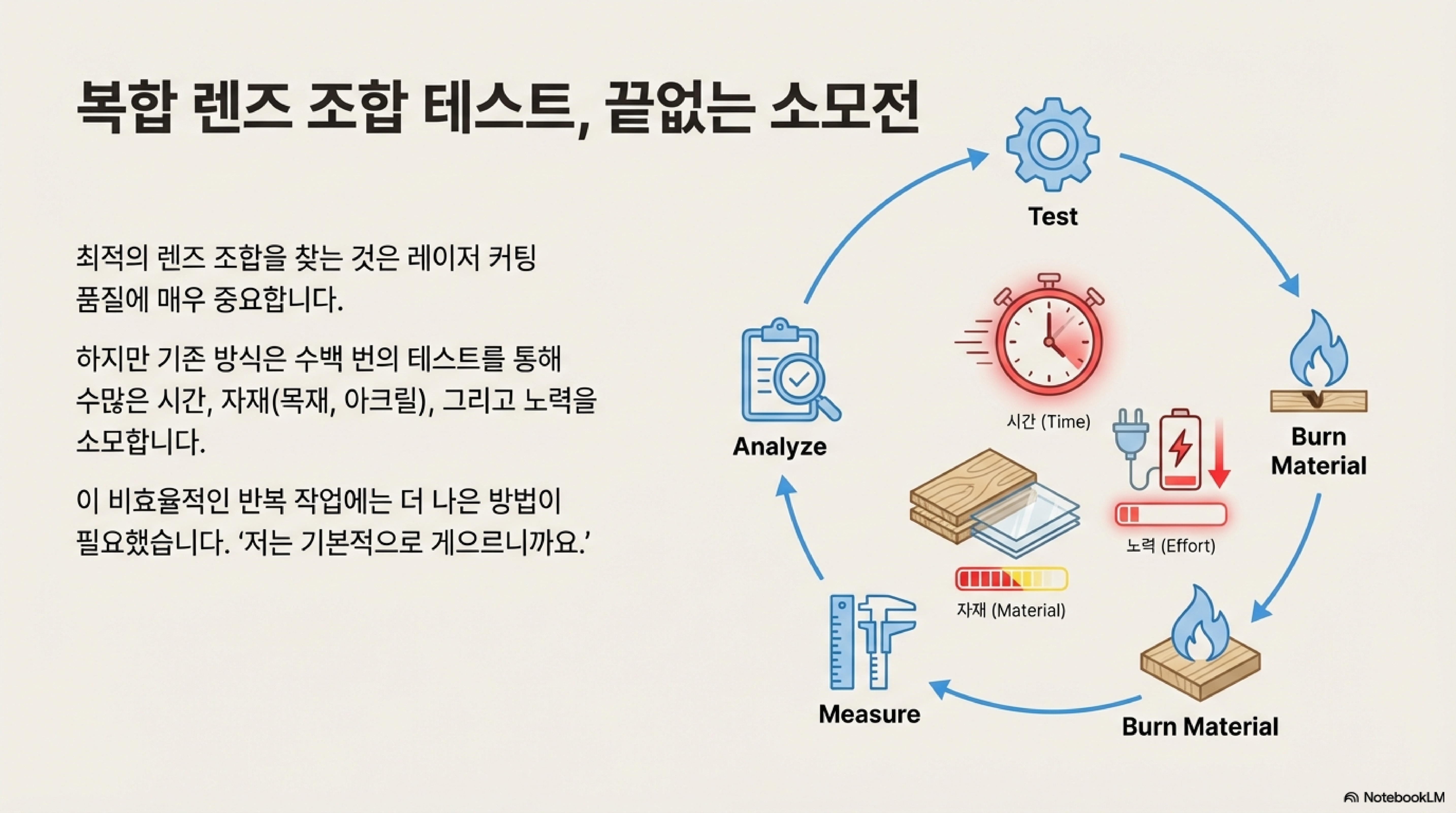 복합 렌즈 조합 테스트, 끝없는 소모전

최적의 렌즈 조합을 찾는 것은 레이저 커팅 품질에 매우 중요합니다.

하지만 기존 방식은 수백 번의 테스트를 통해 수많은 시간, 자재(목재, 아크릴), 그리고 노력을 소모합니다.

이 비효율적인 반복 작업에는 더 나은 방법이 필요했습니다. '저는 기본적으로 게으르니까요.'

Test

Burn Material

Burn Material

Measure

Analyze

시간 (Time)

노력 (Effort)

자재 (Material)

NotebookLM